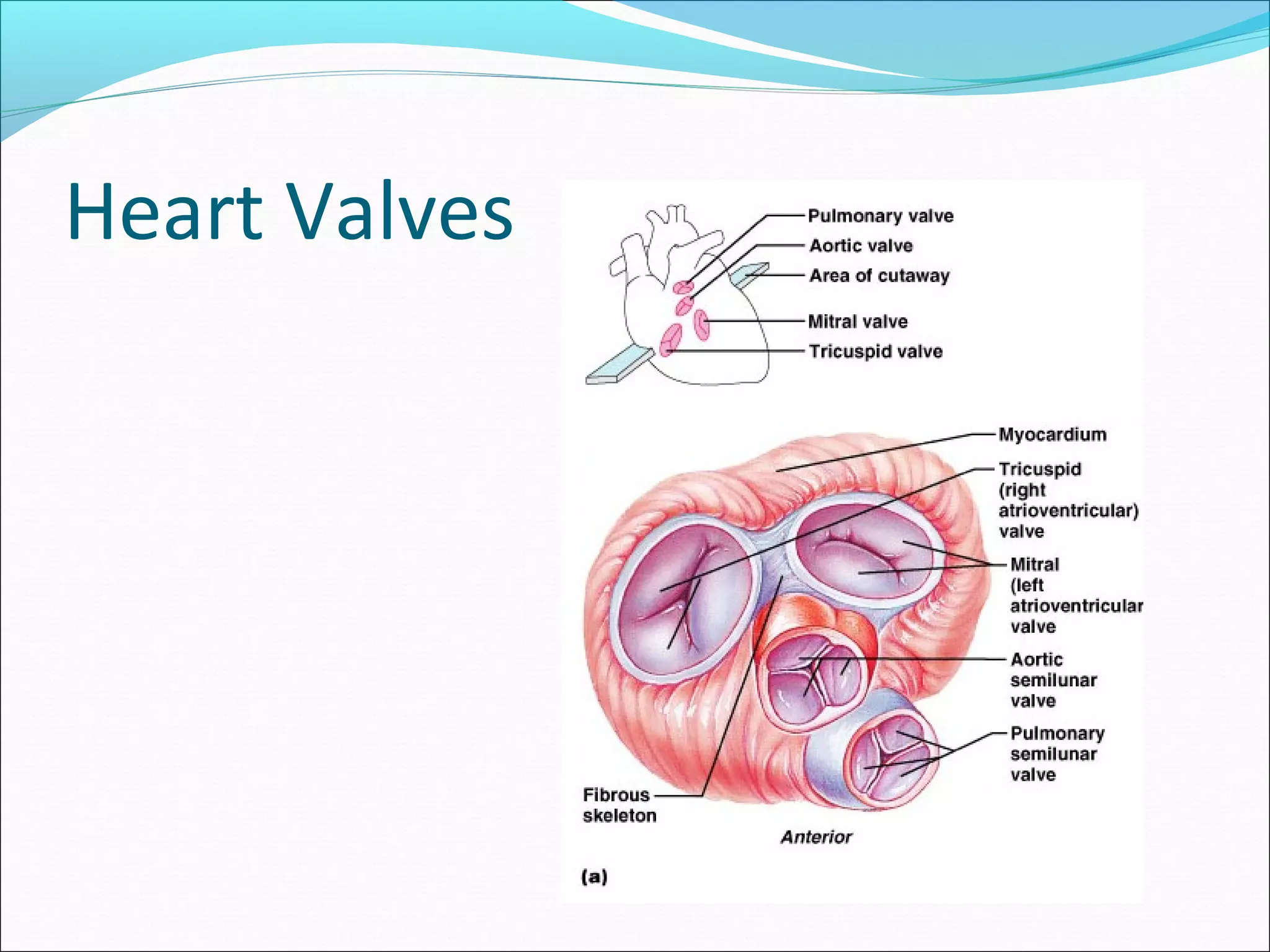 Heart Valves

Pulmonary valve
Aortic valve
Area of cutaway
Mitral valve
Tricuspid valve

Myocardium
Tricuspid (right atrioventricular) valve
Mitral (left atrioventricular valve
Aortic semilunar valve
Pulmonary semilunar valve
Fibrous skeleton
Anterior
(a)